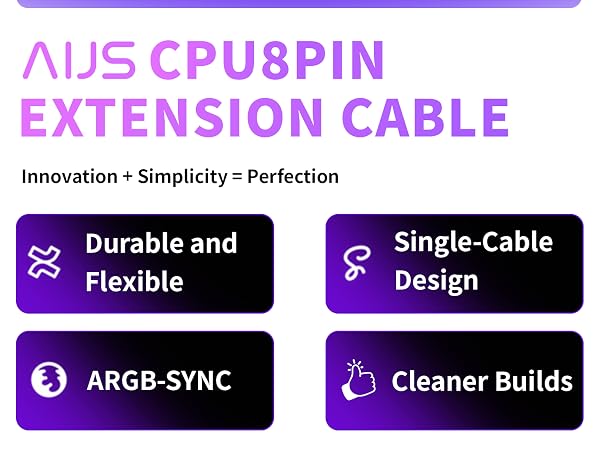 AIJS CPU8PIN EXTENSION CABLE

Innovation + Simplicity = Perfection

Durable and Flexible

Single-Cable Design

ARGB-SYNC

Cleaner Builds